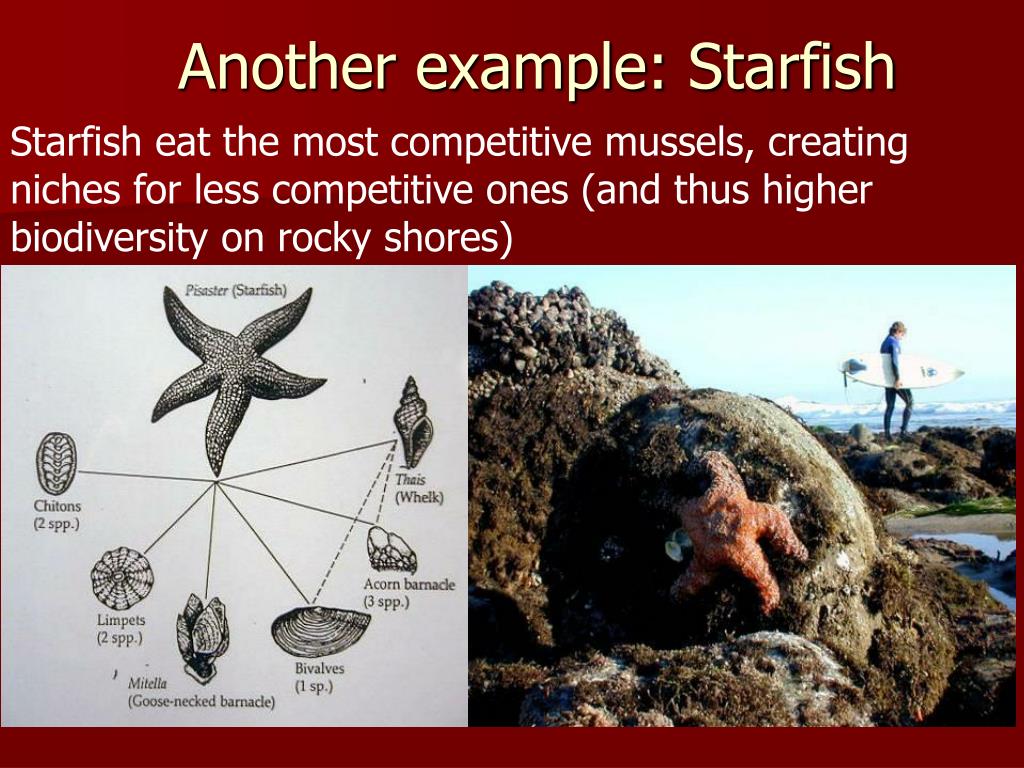 Another example: Starfish

Starfish eat the most competitive mussels, creating niches for less competitive ones (and thus higher biodiversity on rocky shores)

Pisaster (Starfish)

Thais (Whelk)

Chitons (2 spp.)

Acorn barnacle (3 spp.)

Limpets (2 spp.)

Bivalves (1 sp.)

Mitella (Goose-necked barnacle)